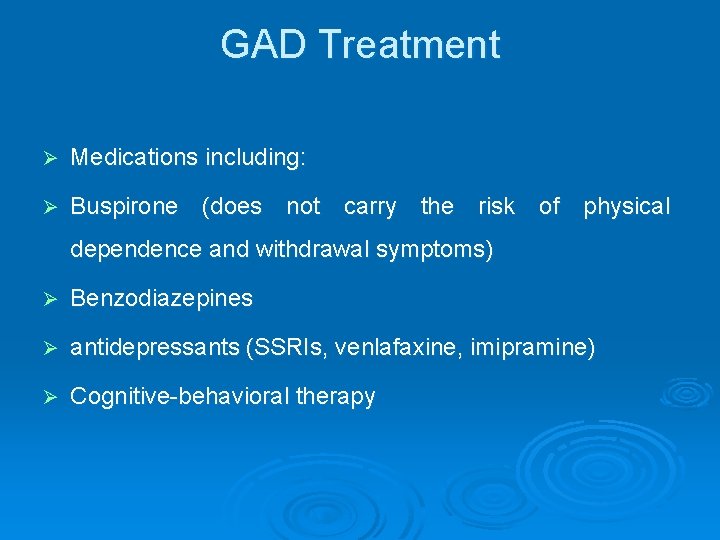 GAD Treatment

➢ Medications including:

➢ Buspirone (does not carry the risk of physical dependence and withdrawal symptoms)

➢ Benzodiazepines

➢ antidepressants (SSRIs, venlafaxine, imipramine)

➢ Cognitive-behavioral therapy